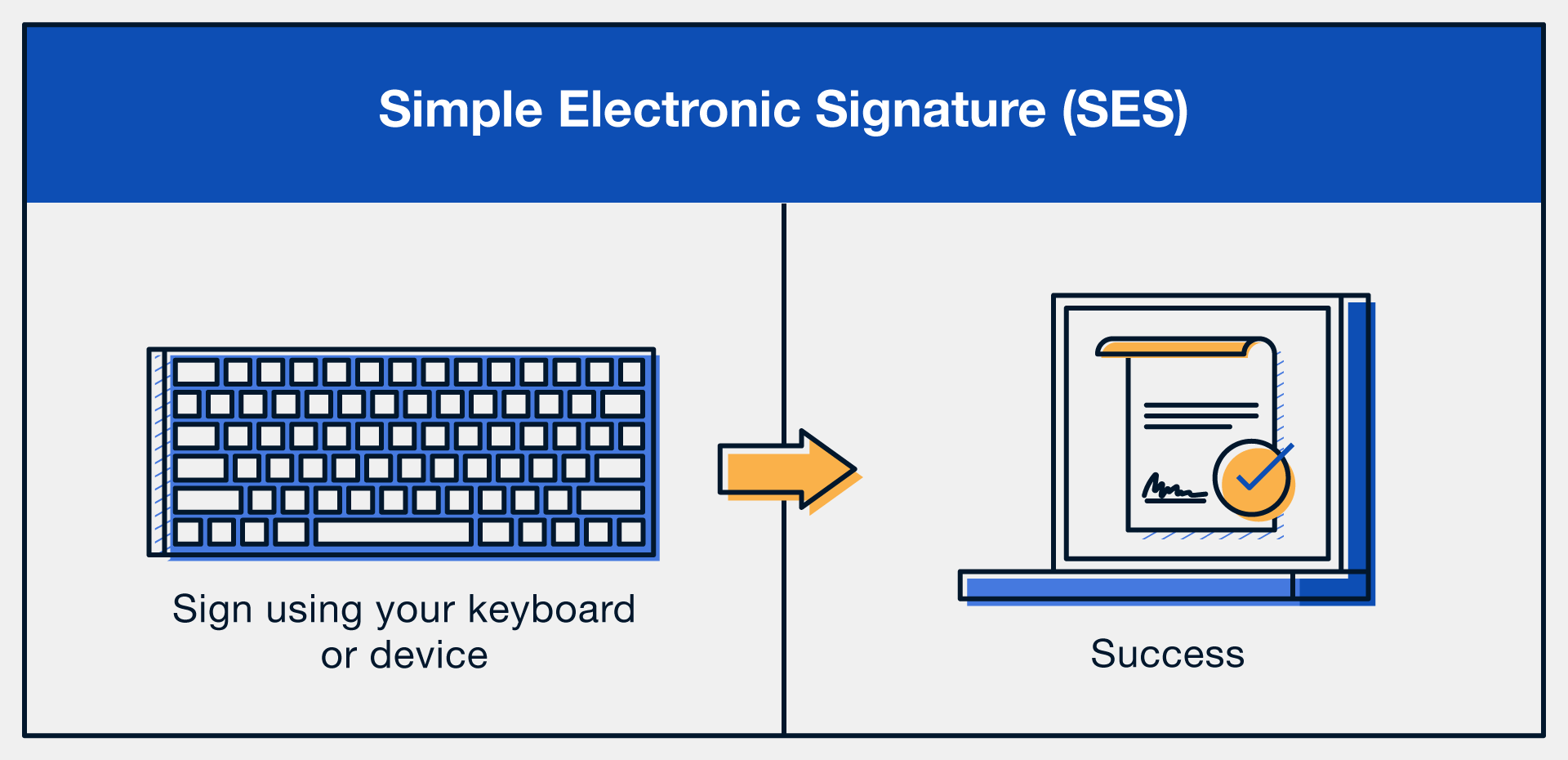 Simple Electronic Signature (SES)

Sign using your keyboard or device

Success